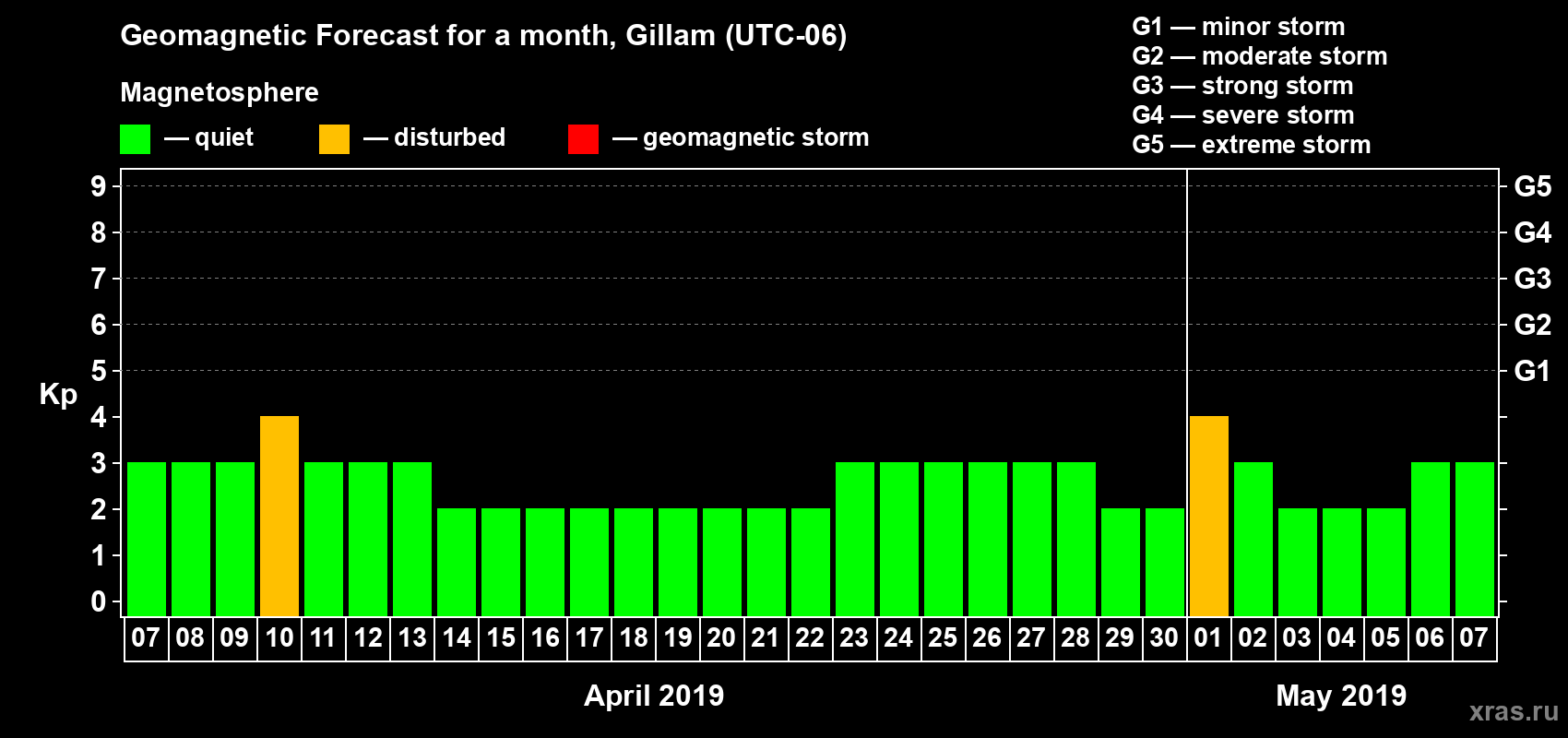 Geomagnetic Forecast for a month, Gillam (UTC-06)

Magnetosphere

— quiet — disturbed — geomagnetic storm

G1 — minor storm
G2 — moderate storm
G3 — strong storm
G4 — severe storm
G5 — extreme storm

Kp

9 8 7 6 5 4 3 2 1 0

G5 G4 G3 G2 G1

07 08 09 10 11 12 13 14 15 16 17 18 19 20 21 22 23 24 25 26 27 28 29 30 01 02 03 04 05 06 07

April 2019

May 2019

xras.ru